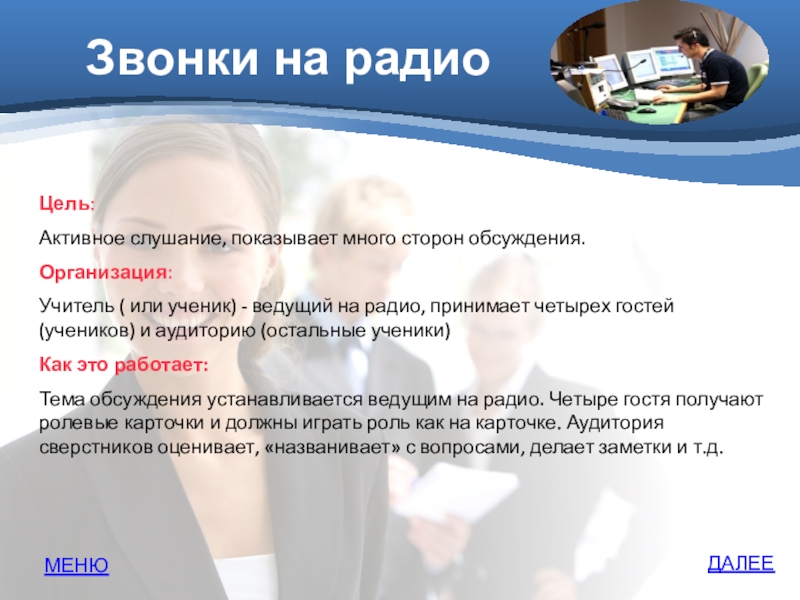 Звонки на радио

Цель:

Активное слушание, показывает много сторон обсуждения.

Организация:

Учитель ( или ученик) - ведущий на радио, принимает четырех гостей (учеников) и аудиторию (остальные ученики)

Как это работает:

Тема обсуждения устанавливается ведущим на радио. Четыре гостя получают ролевые карточки и должны играть роль как на карточке. Аудитория сверстников оценивает, «названивает» с вопросами, делает заметки и т.д.

МЕНЮ

ДАЛЕЕ